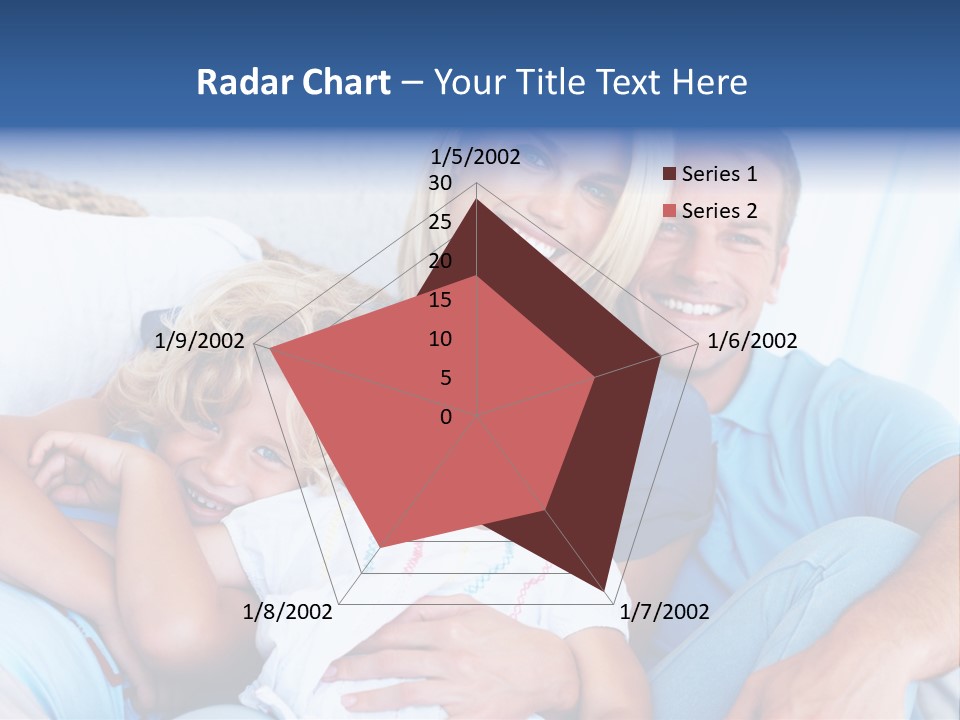 Radar Chart – Your Title Text Here

1/5/2002
30
25
20
15
10
5
0
1/6/2002
1/7/2002
1/8/2002
1/9/2002

Series 1
Series 2